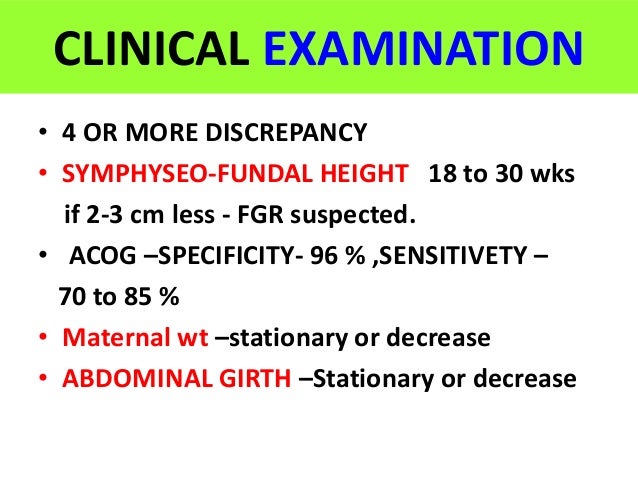 CLINICAL EXAMINATION

• 4 OR MORE DISCREPANCY
• SYMPHYSEO-FUNDAL HEIGHT 18 to 30 wks
if 2-3 cm less - FGR suspected.
• ACOG –SPECIFICITY- 96 % ,SENSITIVETY – 70 to 85 %
• Maternal wt –stationary or decrease
• ABDOMINAL GIRTH –Stationary or decrease